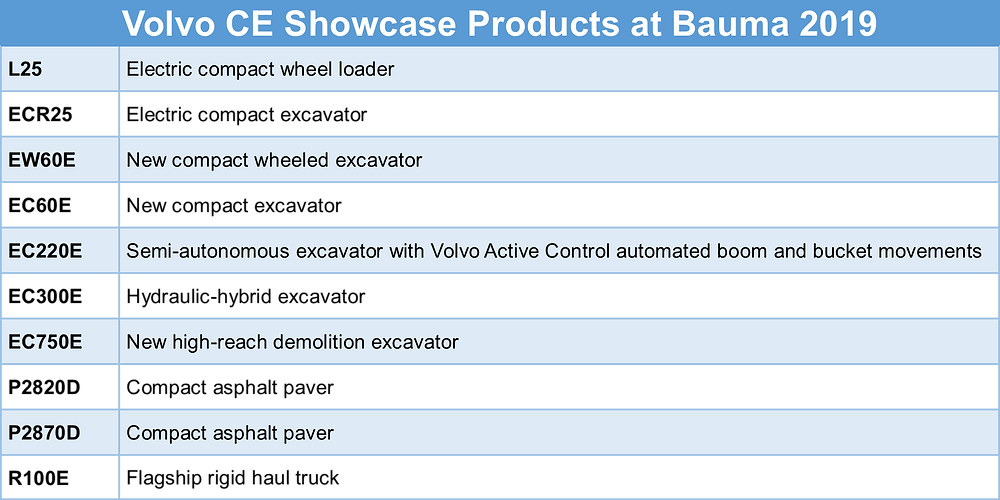 Volvo CE Showcase Products at Bauma 2019

| | |
|---|---|
| L25 | Electric compact wheel loader |
| ECR25 | Electric compact excavator |
| EW60E | New compact wheeled excavator |
| EC60E | New compact excavator |
| EC220E | Semi-autonomous excavator with Volvo Active Control automated boom and bucket movements |
| EC300E | Hydraulic-hybrid excavator |
| EC750E | New high-reach demolition excavator |
| P2820D | Compact asphalt paver |
| P2870D | Compact asphalt paver |
| R100E | Flagship rigid haul truck |